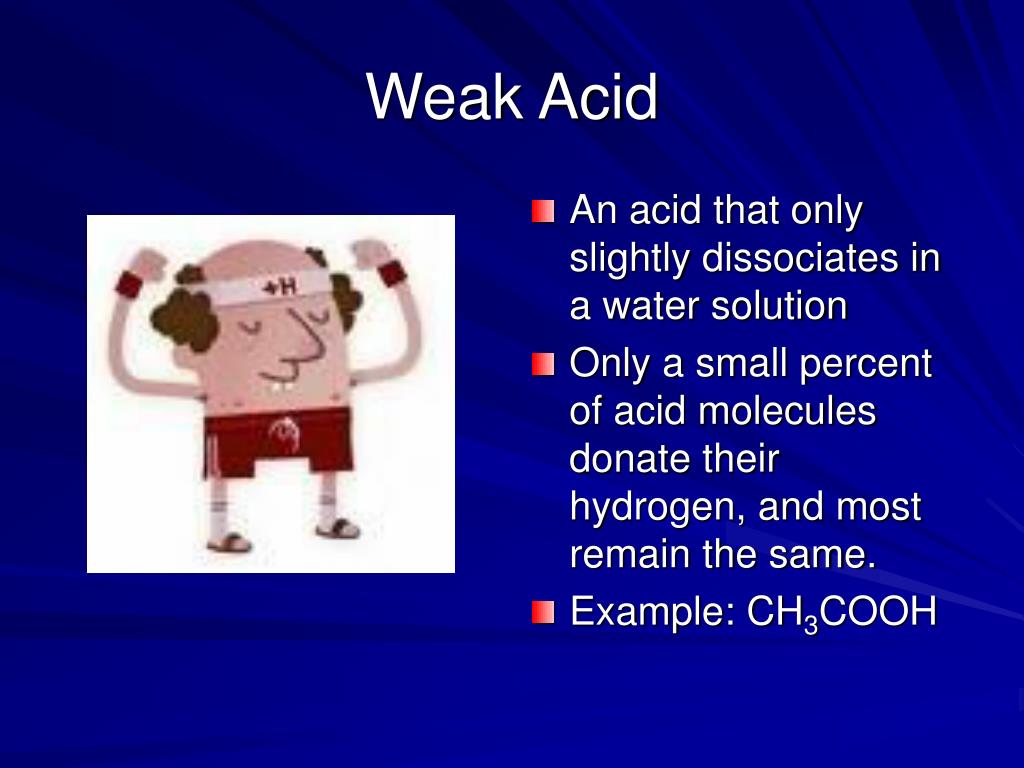 Weak Acid

+H

An acid that only slightly dissociates in a water solution

Only a small percent of acid molecules donate their hydrogen, and most remain the same.

Example: $CH_3COOH$